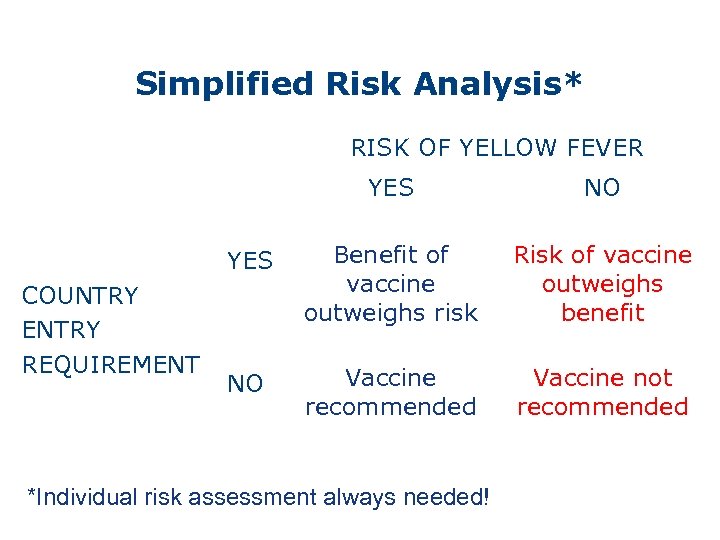 Simplified Risk Analysis*

| | | RISK OF YELLOW FEVER | |
|---|---|---|---|
| | | YES | NO |
| COUNTRY ENTRY REQUIREMENT | YES | Benefit of vaccine outweighs risk | Risk of vaccine outweighs benefit |
| | NO | Vaccine recommended | Vaccine not recommended |

*Individual risk assessment always needed!